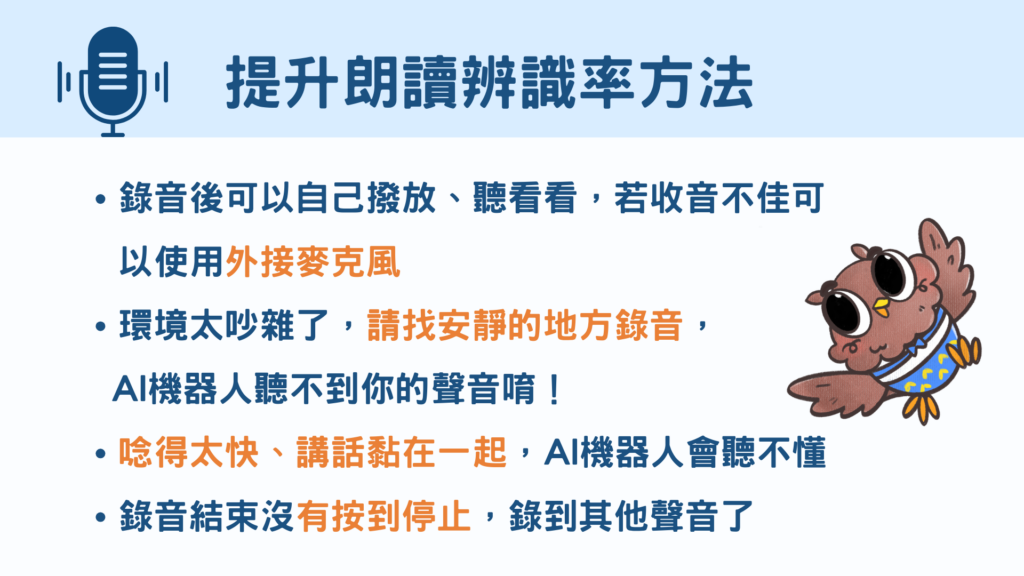 提升朗讀辨識率方法

• 錄音後可以自己撥放、聽看看，若收音不佳可以使用外接麥克風

• 環境太吵雜了，請找安靜的地方錄音，AI機器人聽不到你的聲音唷！

• 唸得太快、講話黏在一起，AI機器人會聽不懂

• 錄音結束沒有按到停止，錄到其他聲音了